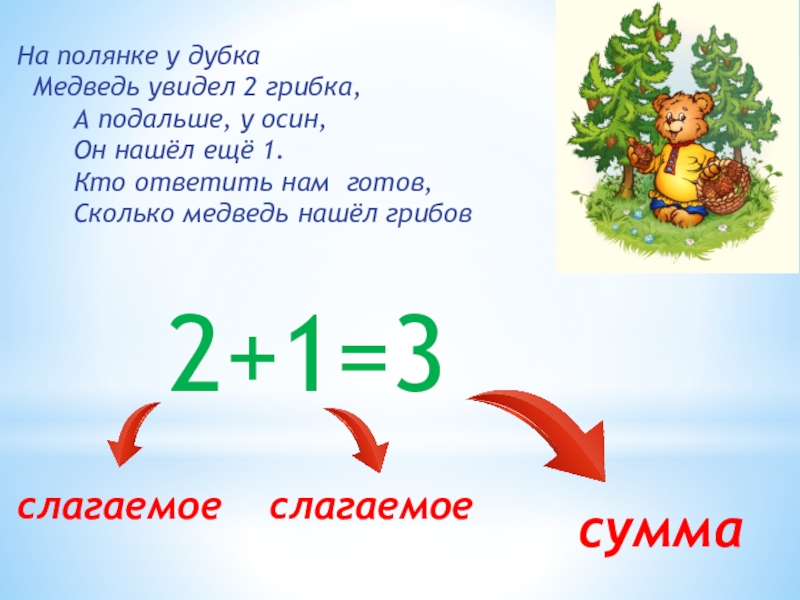 На полянке у дубка
Медведь увидел 2 грибка,
А подальше, у осин,
Он нашёл ещё 1.
Кто ответить нам готов,
Сколько медведь нашёл грибов

$2+1=3$

слагаемое слагаемое

сумма